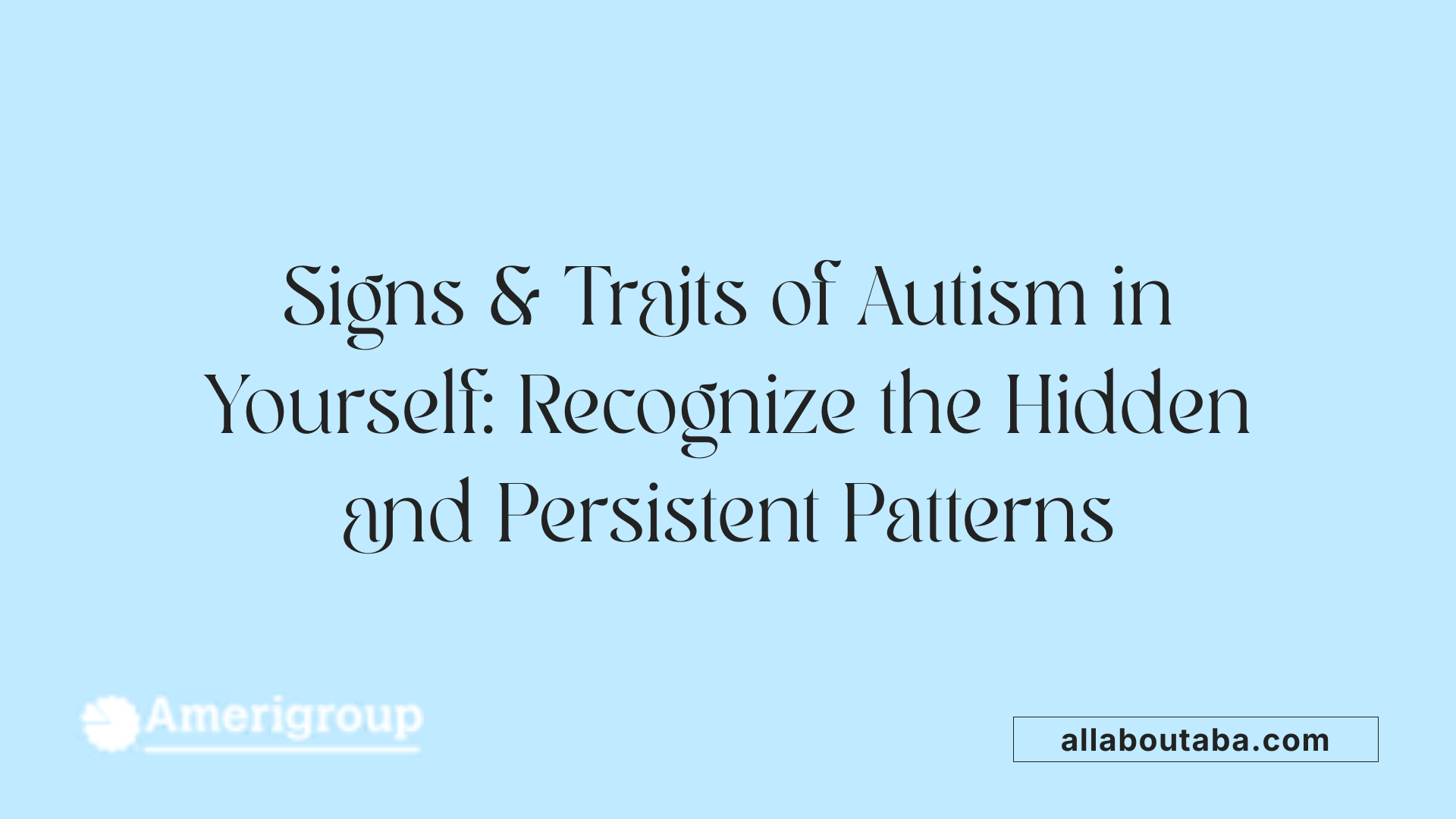 Signs & Traits of Autism in Yourself: Recognize the Hidden and Persistent Patterns

Amerigroup

allaboutaba.com